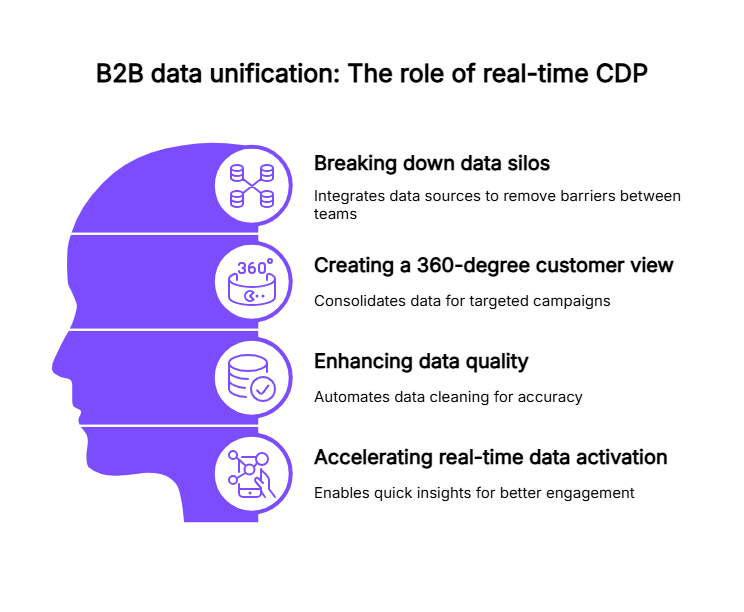 B2B data unification: The role of real-time CDP

Breaking down data silos

Integrates data sources to remove barriers between teams

360°

Creating a 360-degree customer view

Consolidates data for targeted campaigns

Enhancing data quality

Automates data cleaning for accuracy

Accelerating real-time data activation

Enables quick insights for better engagement